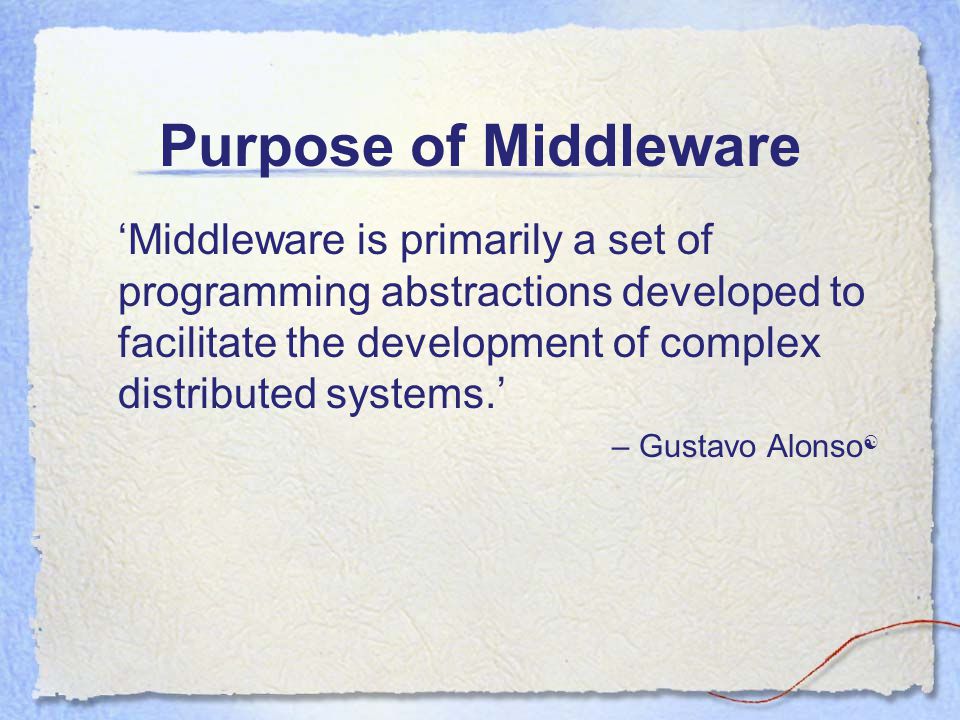 Purpose of Middleware

‘Middleware is primarily a set of programming abstractions developed to facilitate the development of complex distributed systems.’

– Gustavo Alonso